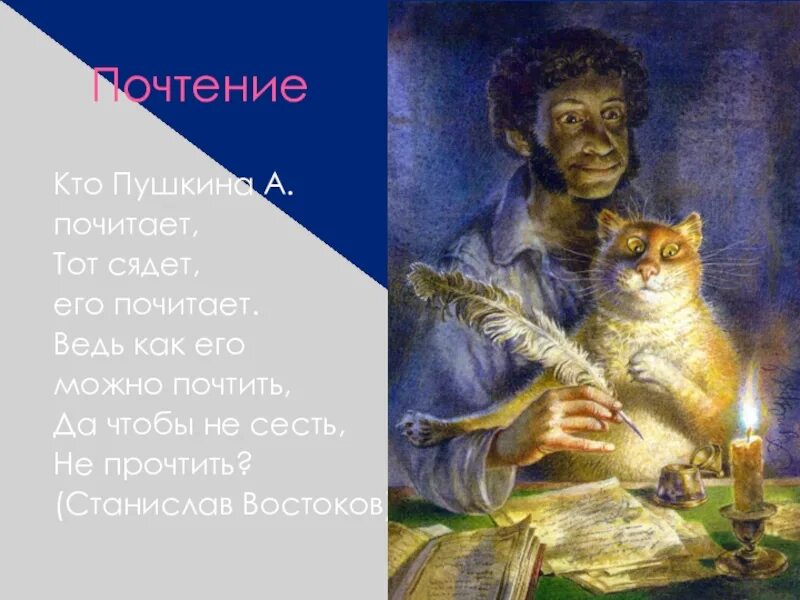 Почтение

Кто Пушкина А.
почитает,
Тот сядет,
его почитает.
Ведь как его
можно почтить,
Да чтобы не сесть,
Не прочтить?
(Станислав Востоков